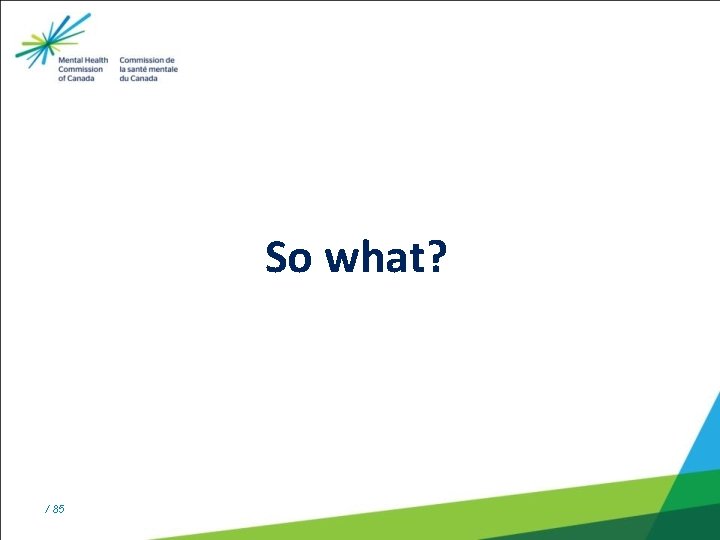 Mental Health Commission of Canada

Commission de la santé mentale du Canada

So what?

/ 85